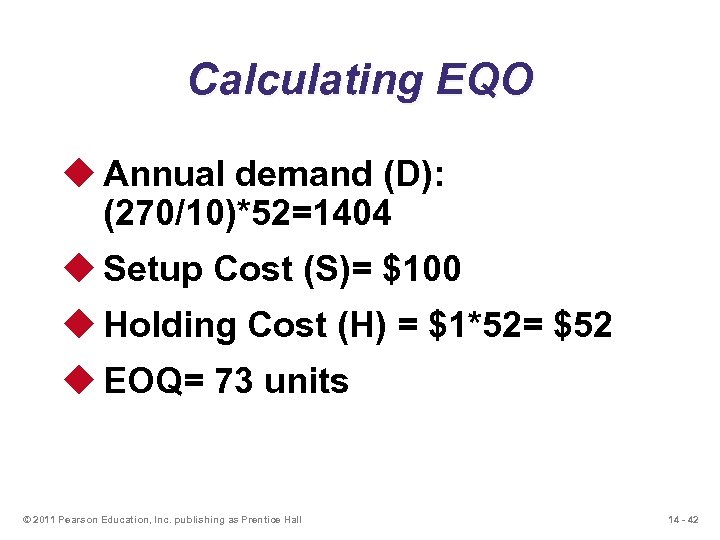 Calculating EQO

Annual demand (D): (270/10)*52=1404

Setup Cost (S)= \$100

Holding Cost (H) = \$1*52= \$52

EOQ= 73 units

© 2011 Pearson Education, Inc. publishing as Prentice Hall

14 - 42